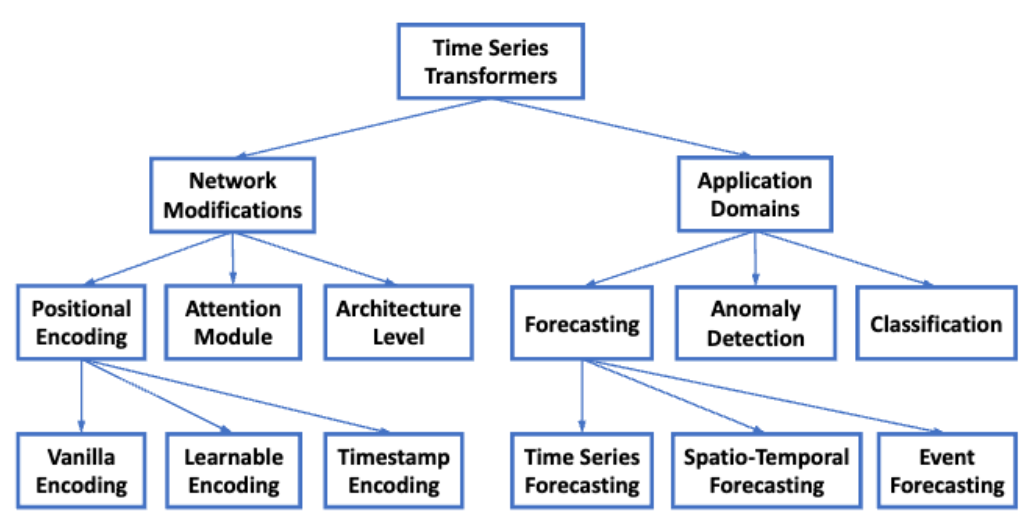 Time Series Transformers

Network Modifications

Application Domains

Positional Encoding

Attention Module

Architecture Level

Forecasting

Anomaly Detection

Classification

Vanilla Encoding

Learnable Encoding

Timestamp Encoding

Time Series Forecasting

Spatio-Temporal Forecasting

Event Forecasting